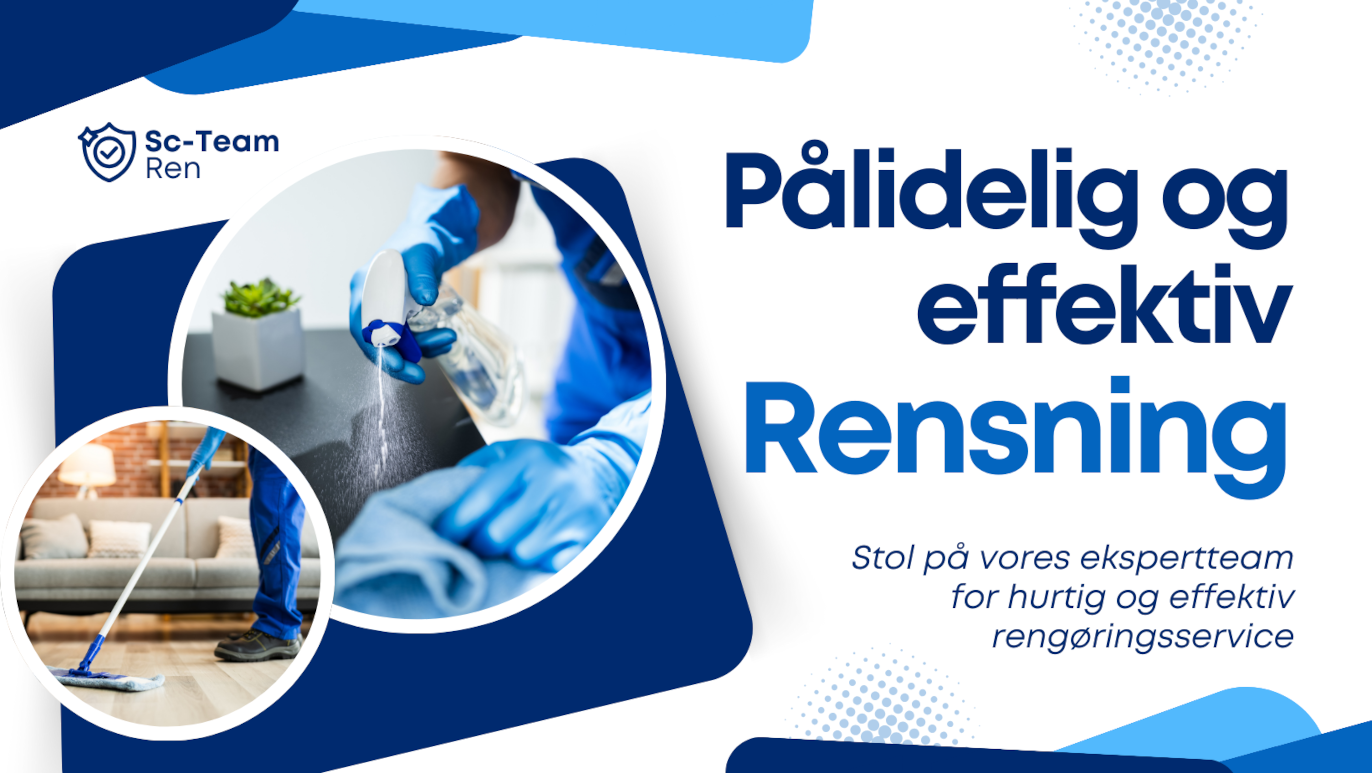 Sc-Team
Ren

Pålidelig og effektiv Rensning

Stol på vores ekspertteam for hurtig og effektiv rengøringsservice